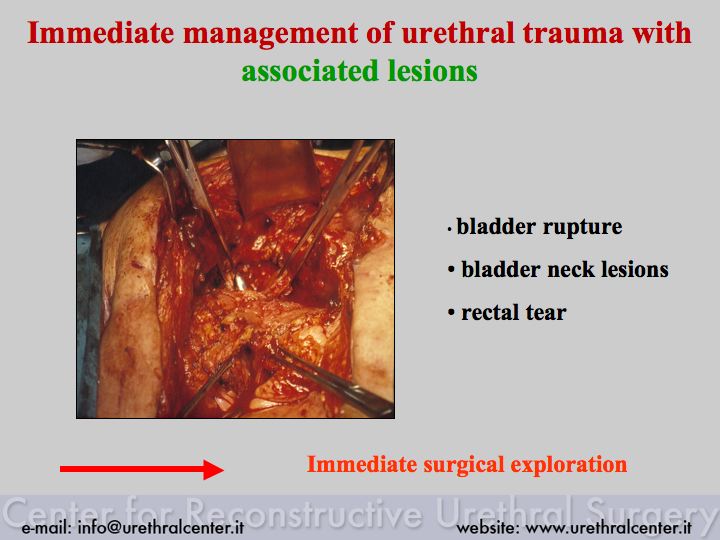 Immediate management of urethral trauma with associated lesions

• bladder rupture
• bladder neck lesions
• rectal tear

Immediate surgical exploration

Center for Reconstructive Urethral Surgery

e-mail: info@urethralcenter.it

website: www.urethralcenter.it